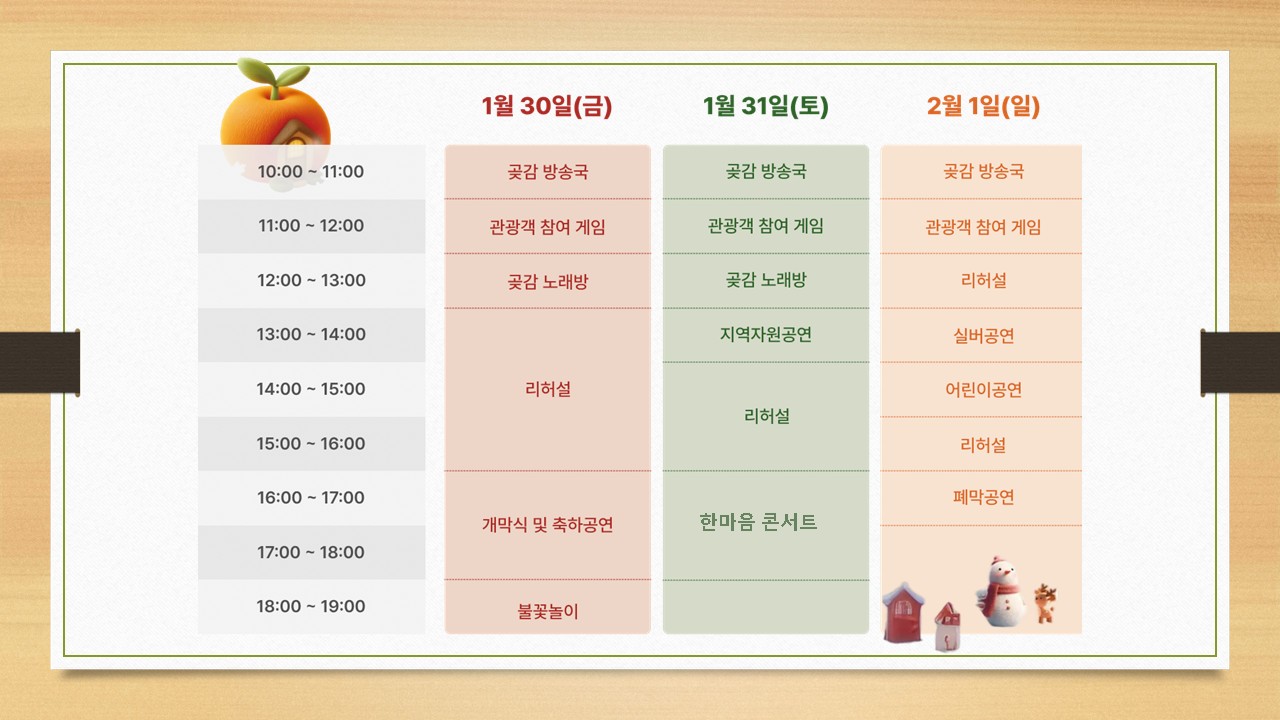 |  | 1월 30일(금) | 1월 31일(토) | 2월 1일(일) |
|---|---|---|---|
| 10:00 ~ 11:00 | 곶감 방송국 | 곶감 방송국 | 곶감 방송국 |
| 11:00 ~ 12:00 | 관광객 참여 게임 | 관광객 참여 게임 | 관광객 참여 게임 |
| 12:00 ~ 13:00 | 곶감 노래방 | 곶감 노래방 | 리허설 |
| 13:00 ~ 14:00 | 리허설 | 지역자원공연 | 실버공연 |
| 14:00 ~ 15:00 | 리허설 | 리허설 | 어린이공연 |
| 15:00 ~ 16:00 | 리허설 | 리허설 | 리허설 |
| 16:00 ~ 17:00 | 개막식 및 축하공연 | 한마음 콘서트 | 폐막공연 |
| 17:00 ~ 18:00 | 개막식 및 축하공연 | 한마음 콘서트 |  |
| 18:00 ~ 19:00 | 불꽃놀이 |  |  |